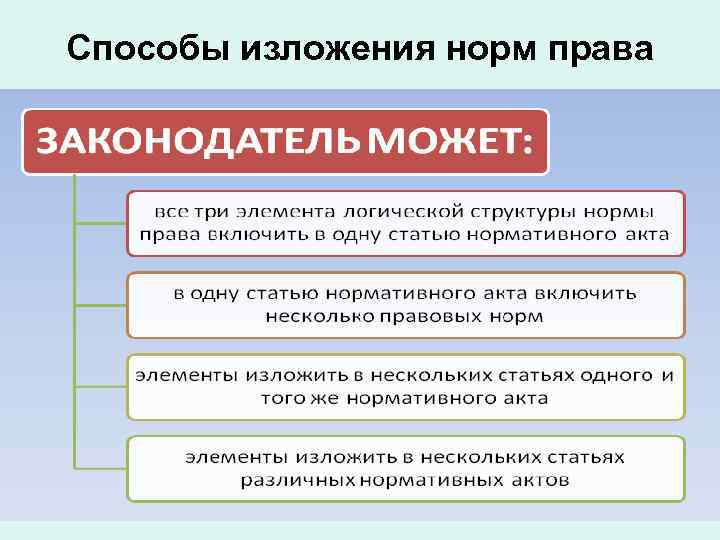 Способы изложения норм права

ЗАКОНОДАТЕЛЬ МОЖЕТ:

все три элемента логической структуры нормы права включить в одну статью нормативного акта

в одну статью нормативного акта включить несколько правовых норм

элементы изложить в нескольких статьях одного и того же нормативного акта

элементы изложить в нескольких статьях различных нормативных актов